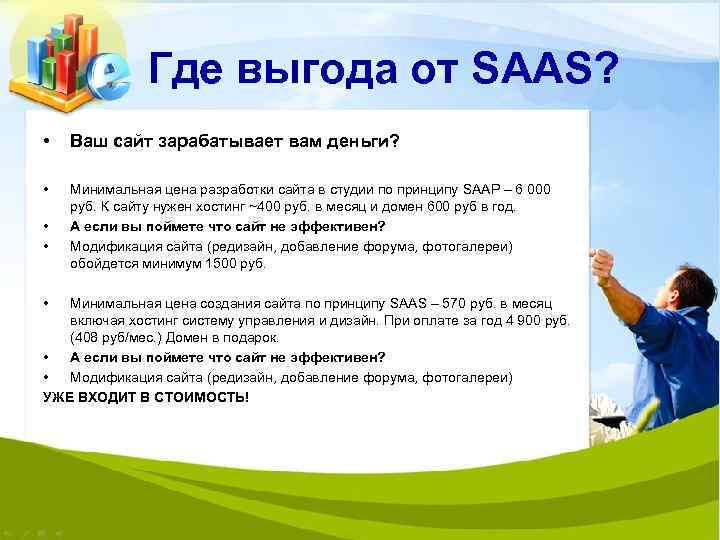 Где выгода от SAAS?

• Ваш сайт зарабатывает вам деньги?

• Минимальная цена разработки сайта в студии по принципу SAAP – 6 000 руб. К сайту нужен хостинг ~400 руб. в месяц и домен 600 руб в год.
• А если вы поймете что сайт не эффективен?
• Модификация сайта (редизайн, добавление форума, фотогалереи) обойдется минимум 1500 руб.

• Минимальная цена создания сайта по принципу SAAS – 570 руб. в месяц включая хостинг систему управления и дизайн. При оплате за год 4 900 руб. (408 руб/мес.) Домен в подарок.
• А если вы поймете что сайт не эффективен?
• Модификация сайта (редизайн, добавление форума, фотогалереи)
УЖЕ ВХОДИТ В СТОИМОСТЬ!